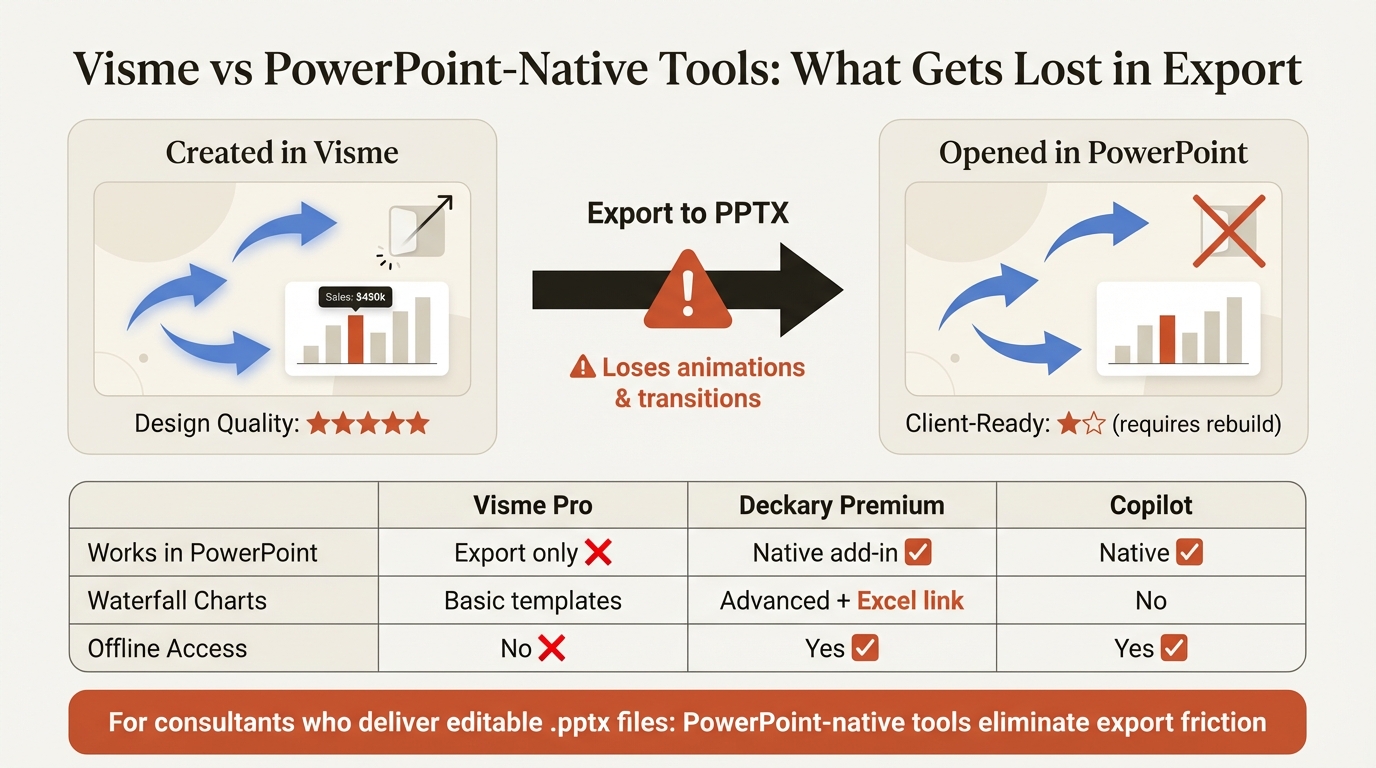 Visme vs PowerPoint-Native Tools: What Gets Lost in Export

Created in Visme

Sales: $450k

Design Quality: ★★★★★

Export to PPTX

⚠ Loses animations & transitions

Opened in PowerPoint

Client-Ready: ★☆ (requires rebuild)

| | Visme Pro | Deckary Premium | Copilot |
|---|---|---|---|
| Works in PowerPoint | Export only ❌ | Native add-in ✅ | Native ✅ |
| Waterfall Charts | Basic templates | Advanced + Excel link | No |
| Offline Access | No ❌ | Yes ✅ | Yes ✅ |

For consultants who deliver editable .pptx files: PowerPoint-native tools eliminate export friction